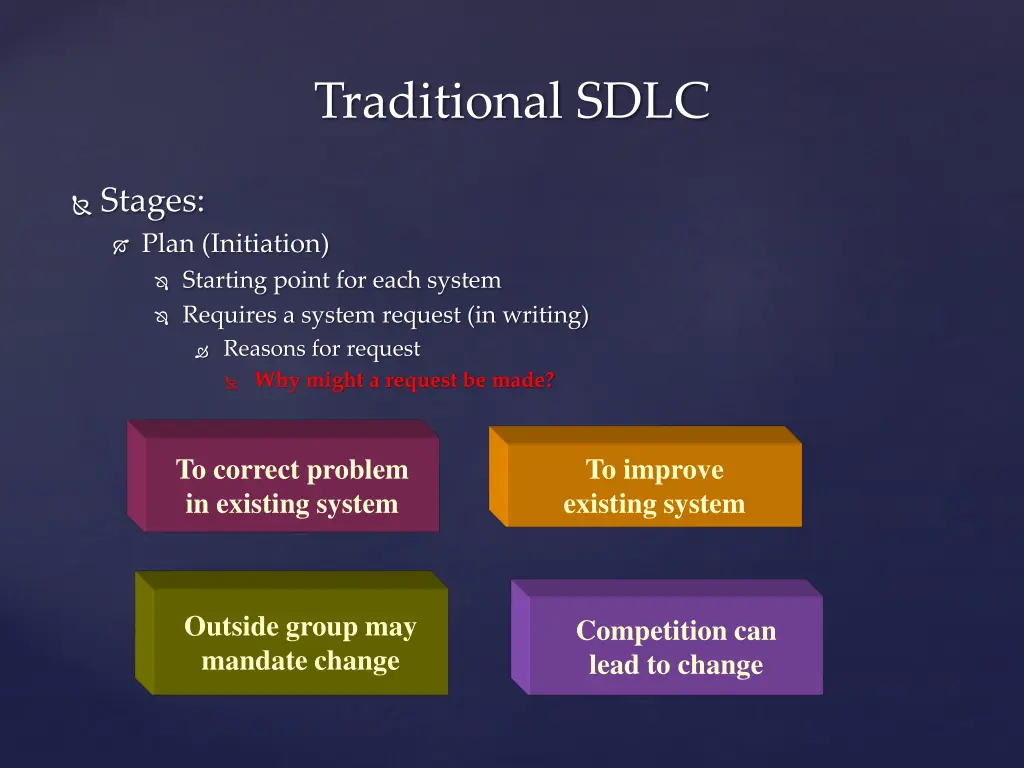 Traditional SDLC

Stages:
Plan (Initiation)
Starting point for each system
Requires a system request (in writing)
Reasons for request
Why might a request be made?

To correct problem in existing system

To improve existing system

Outside group may mandate change

Competition can lead to change